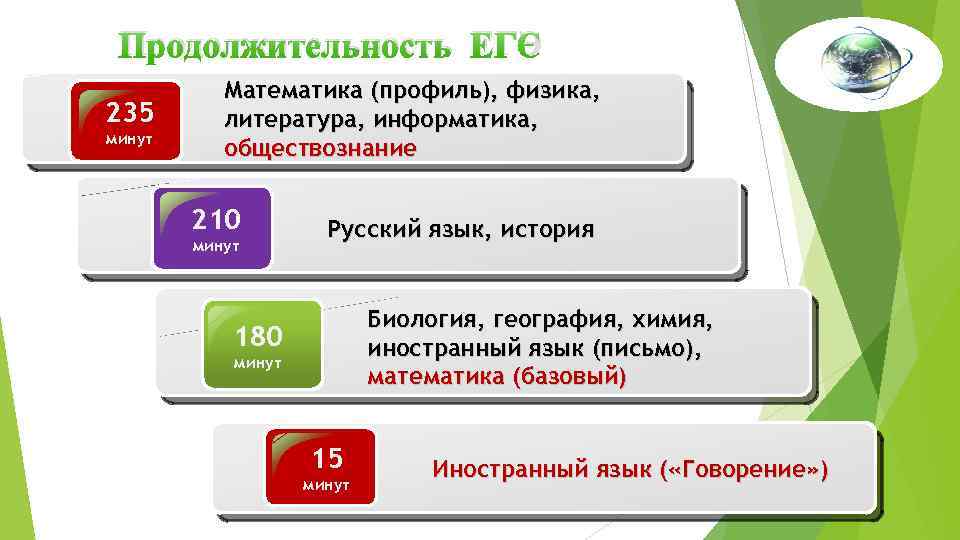 Продолжительность ЕГЭ

235 минут

Математика (профиль), физика, литература, информатика, обществознание

210 минут

Русский язык, история

180 минут

Биология, география, химия, иностранный язык (письмо), математика (базовый)

15 минут

Иностранный язык («Говорение»)